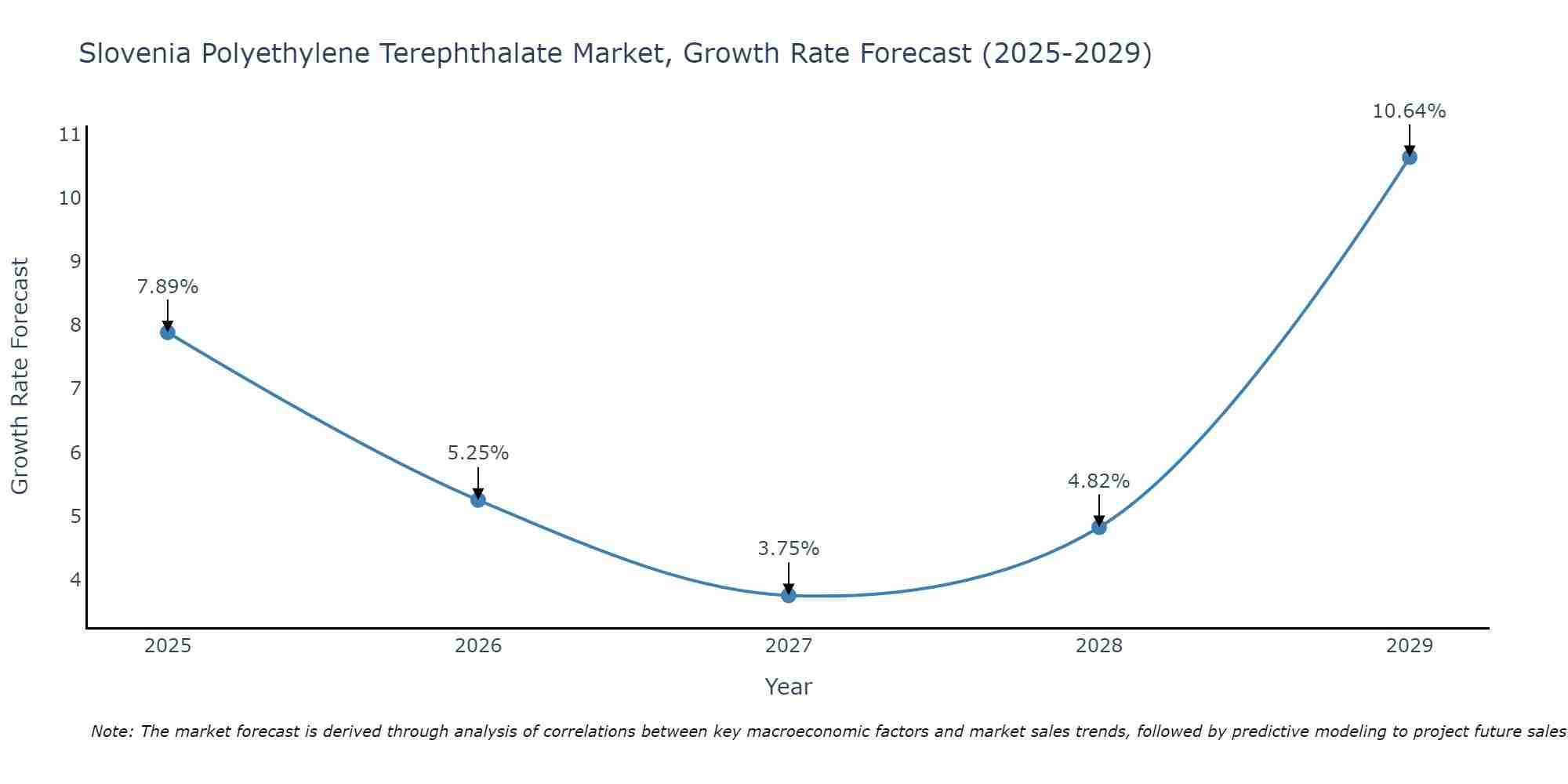 Slovenia Polyethylene Terephthalate Market, Growth Rate Forecast (2025-2029)

Growth Rate Forecast

11
10
9
8
7
6
5
4

7.89%
5.25%
3.75%
4.82%
10.64%

2025
2026
2027
2028
2029

Year

Note: The market forecast is derived through analysis of correlations between key macroeconomic factors and market sales trends, followed by predictive modeling to project future sales